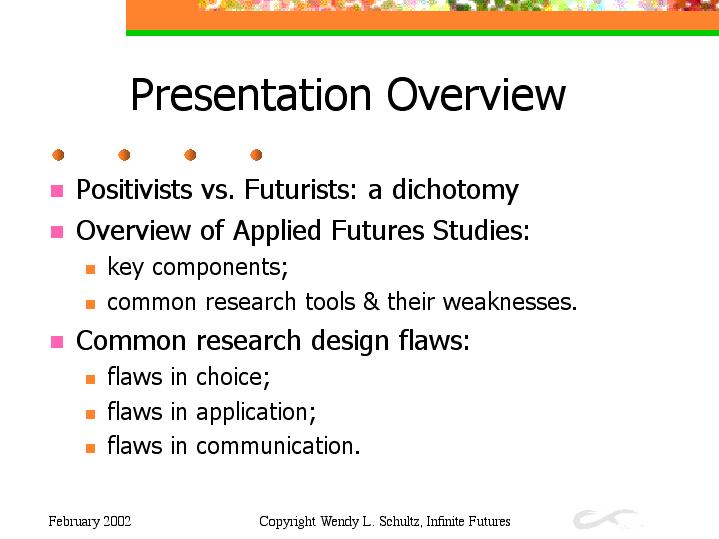 Presentation Overview

- Positivists vs. Futurists: a dichotomy
- Overview of Applied Futures Studies:
  - key components;
  - common research tools & their weaknesses.
- Common research design flaws:
  - flaws in choice;
  - flaws in application;
  - flaws in communication.

February 2002

Copyright Wendy L. Schultz, Infinite Futures